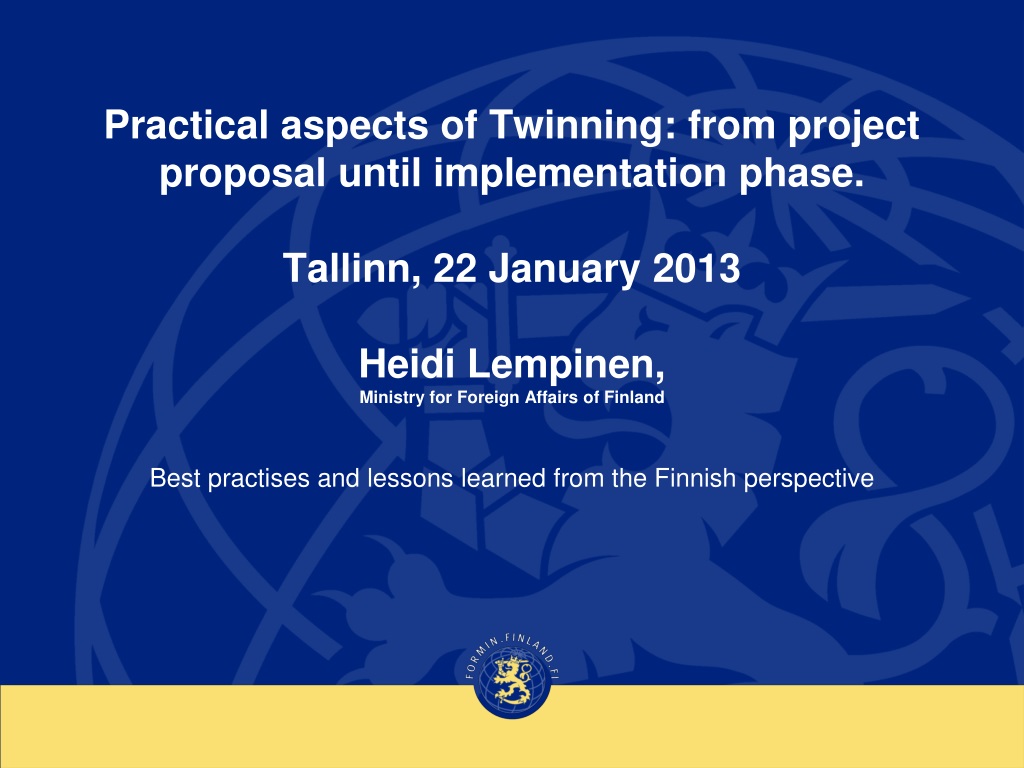 Practical aspects of Twinning: from project proposal until implementation phase.

Tallinn, 22 January 2013

Heidi Lempinen,
Ministry for Foreign Affairs of Finland

Best practises and lessons learned from the Finnish perspective

FORMIN.FINLAND.FI